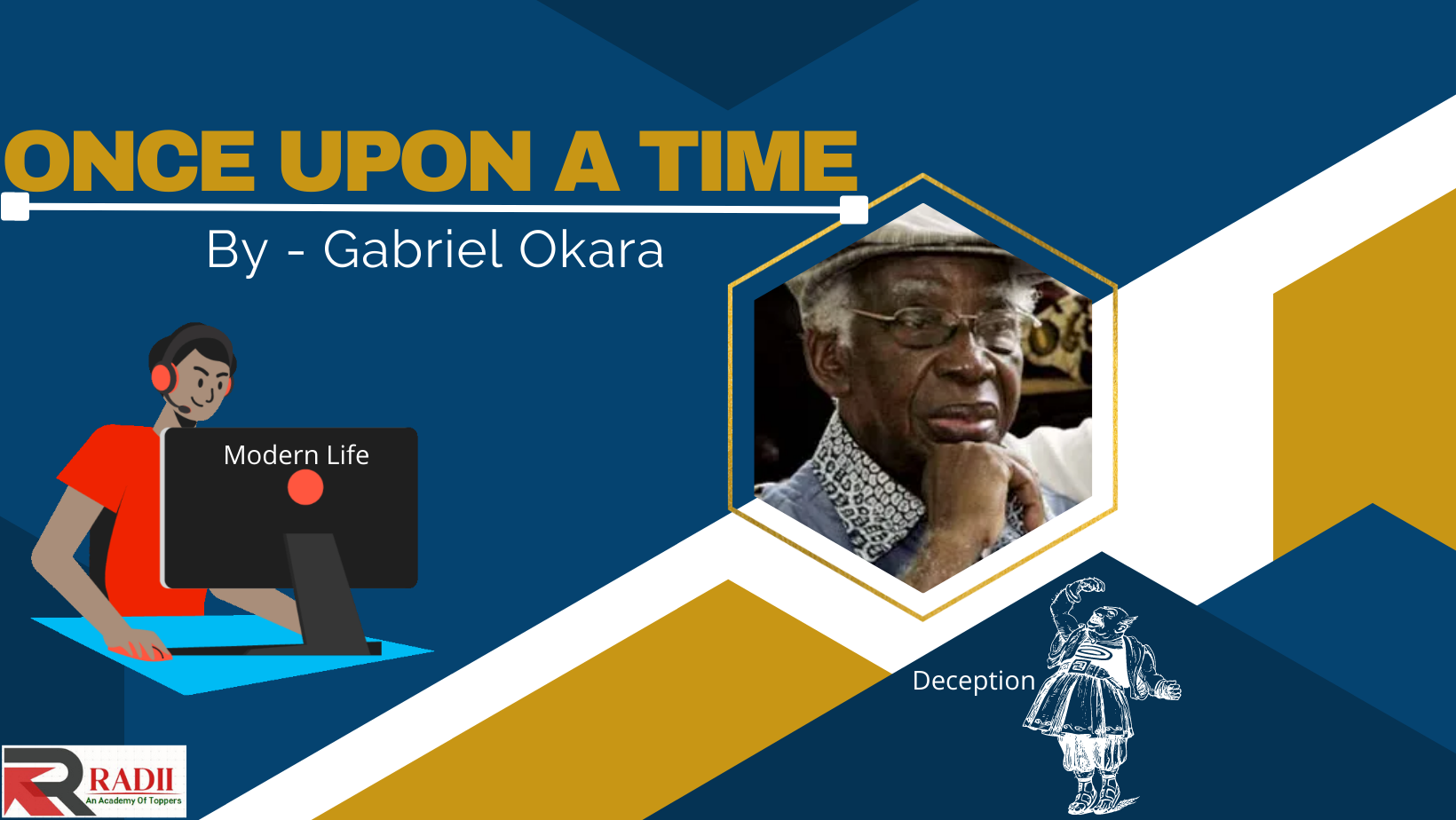 ONCE UPON A TIME

By - Gabriel Okara

Modern Life

Deception

RADII
An Academy Of Toppers